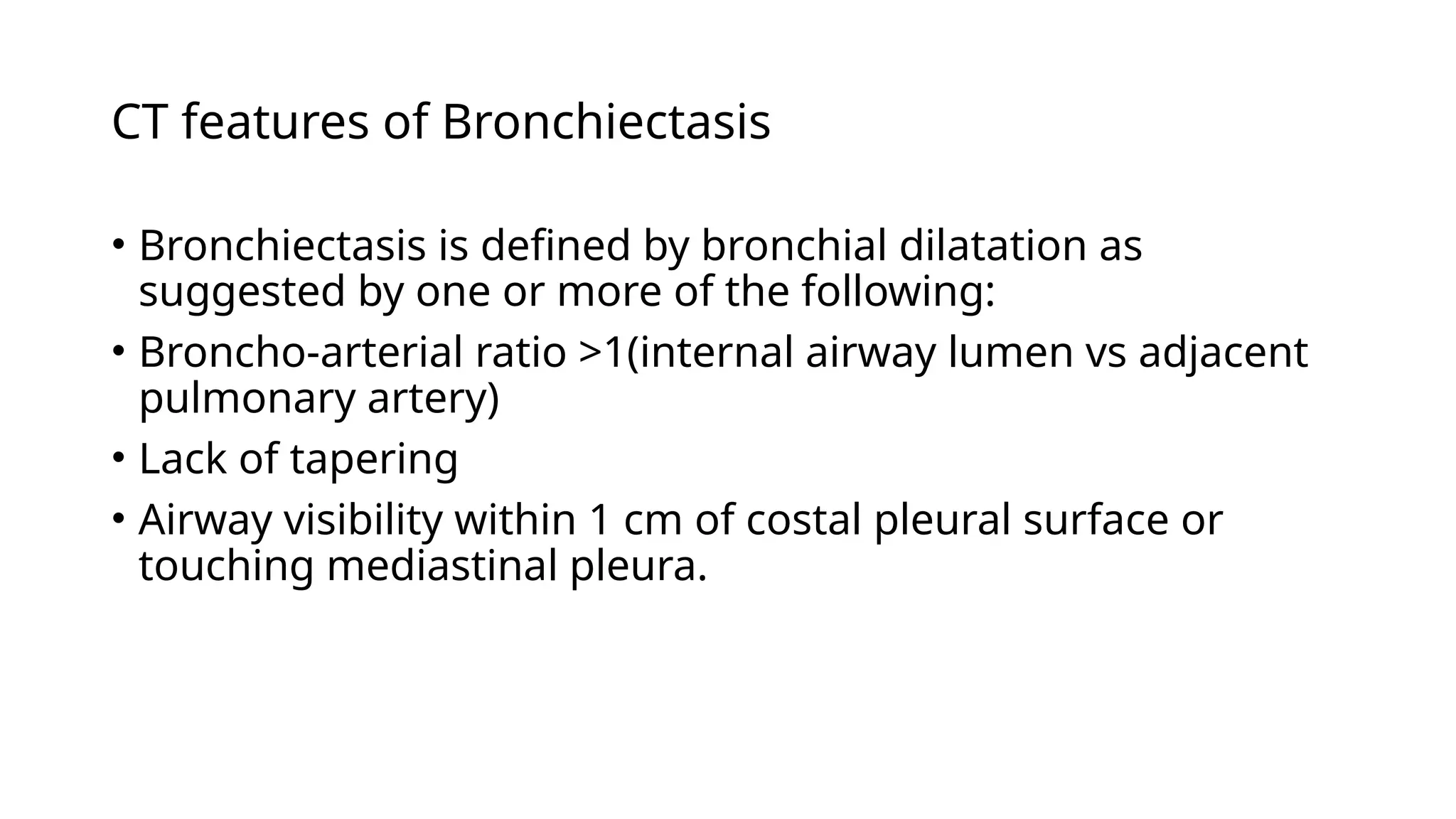 CT features of Bronchiectasis

• Bronchiectasis is defined by bronchial dilatation as suggested by one or more of the following:

• Broncho-arterial ratio >1(internal airway lumen vs adjacent pulmonary artery)

• Lack of tapering

• Airway visibility within 1 cm of costal pleural surface or touching mediastinal pleura.